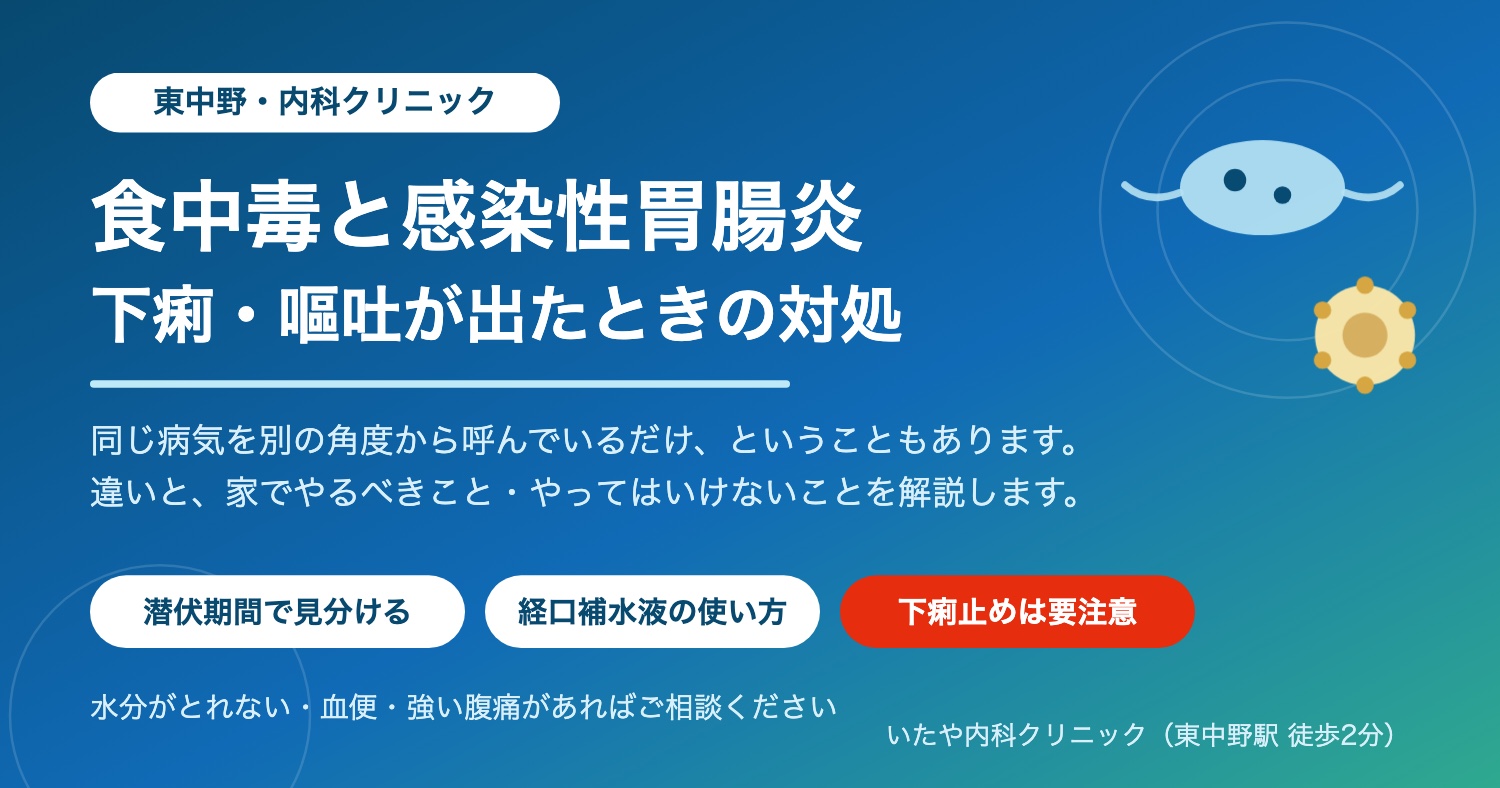 東中野・内科クリニック

食中毒と感染性胃腸炎
下痢・嘔吐が出たときの対処

同じ病気を別の角度から呼んでいるだけ、ということもあります。
違いと、家でやるべきこと・やってはいけないことを解説します。

潜伏期間で見分ける

経口補水液の使い方

下痢止めは要注意

水分がとれない・血便・強い腹痛があればご相談ください

いたや内科クリニック（東中野駅 徒歩2分）